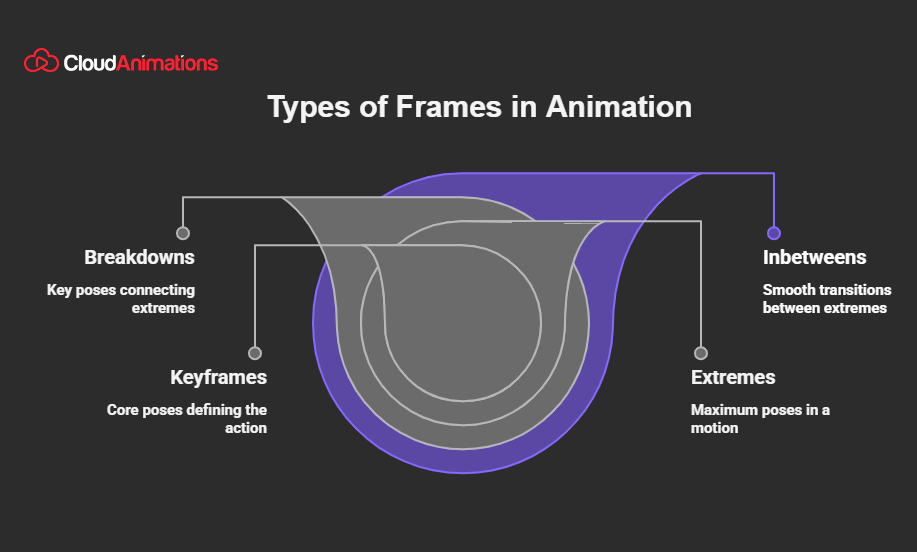 CloudAnimations

Types of Frames in Animation

Breakdowns

Key poses connecting extremes

Keyframes

Core poses defining the action

Inbetweens

Smooth transitions between extremes

Extremes

Maximum poses in a motion